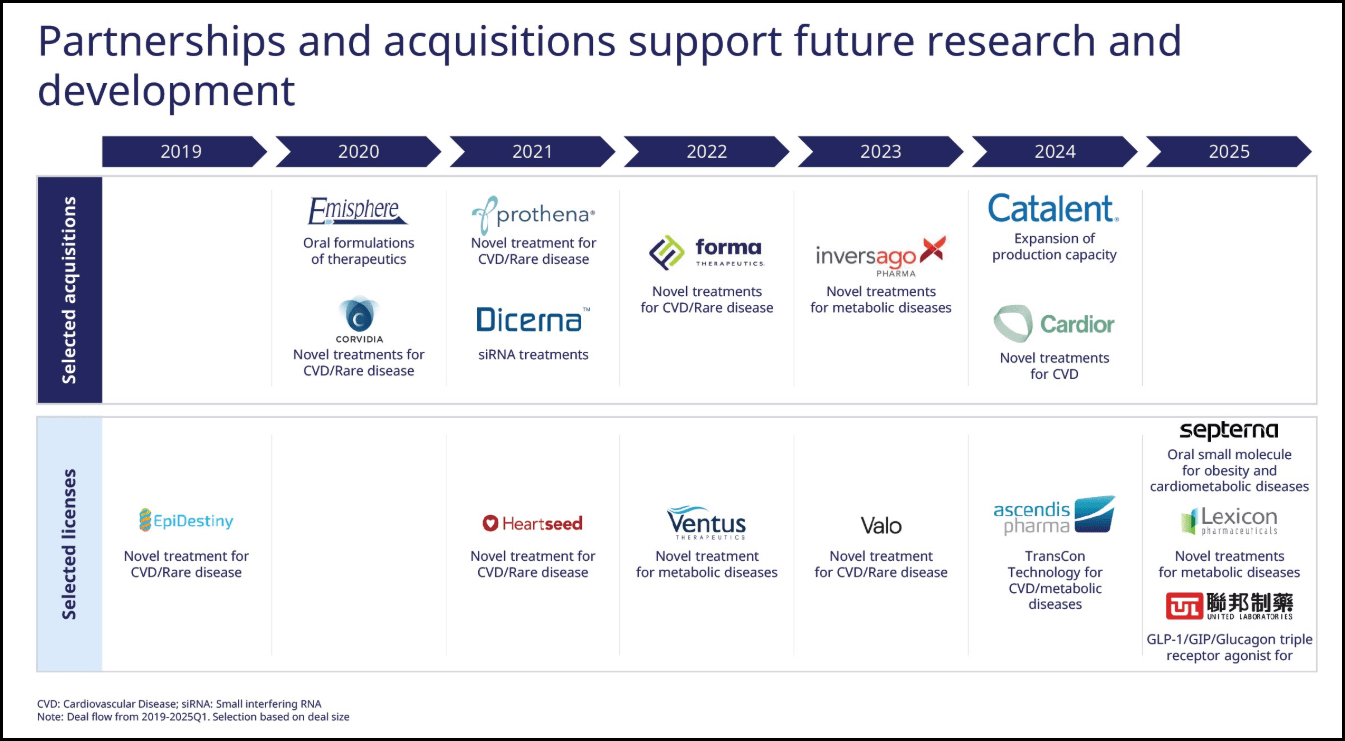 Partnerships and acquisitions support future research and development

2019 2020 2021 2022 2023 2024 2025

Selected acquisitions

Emisphere
Oral formulations of therapeutics

CORVIDIA
Novel treatments for CVD/Rare disease

prothena
Novel treatment for CVD/Rare disease

Dicerna
siRNA treatments

forma THERAPEUTICS
Novel treatments for CVD/Rare disease

inversago PHARMA
Novel treatments for metabolic diseases

Catalent
Expansion of production capacity

Cardior
Novel treatments for CVD

Selected licenses

EpiDestiny
Novel treatment for CVD/Rare disease

Heartseed
Novel treatment for CVD/Rare disease

Ventus THERAPEUTICS
Novel treatment for metabolic diseases

Valo
Novel treatment for CVD/Rare disease

ascendis pharma
TransCon Technology for CVD/metabolic diseases

septerna
Oral small molecule for obesity and cardiometabolic diseases

Lexicon pharmaceuticals
Novel treatments for metabolic diseases

聯邦制藥 UNITED LABORATORIES
GLP-1/GIP/Glucagon triple receptor agonist for

CVD: Cardiovascular Disease; siRNA: Small interfering RNA
Note: Deal flow from 2019-2025Q1. Selection based on deal size